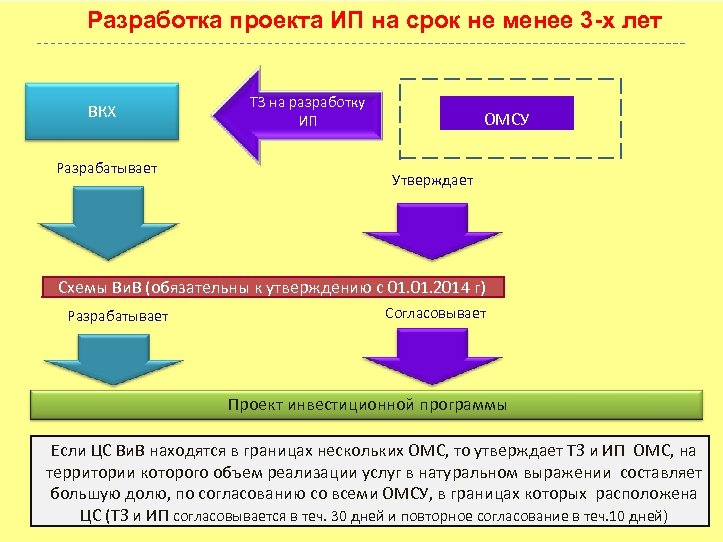 Разработка проекта ИП на срок не менее 3-х лет

ВКХ

ТЗ на разработку ИП

ОМСУ

Разрабатывает

Утверждает

Схемы ВиВ (обязательны к утверждению с 01.01.2014 г)

Разрабатывает

Согласовывает

Проект инвестиционной программы

Если ЦС ВиВ находятся в границах нескольких ОМС, то утверждает ТЗ и ИП ОМС, на территории которого объем реализации услуг в натуральном выражении составляет большую долю, по согласованию со всеми ОМСУ, в границах которых расположена ЦС (ТЗ и ИП согласовывается в теч. 30 дней и повторное согласование в теч.10 дней)